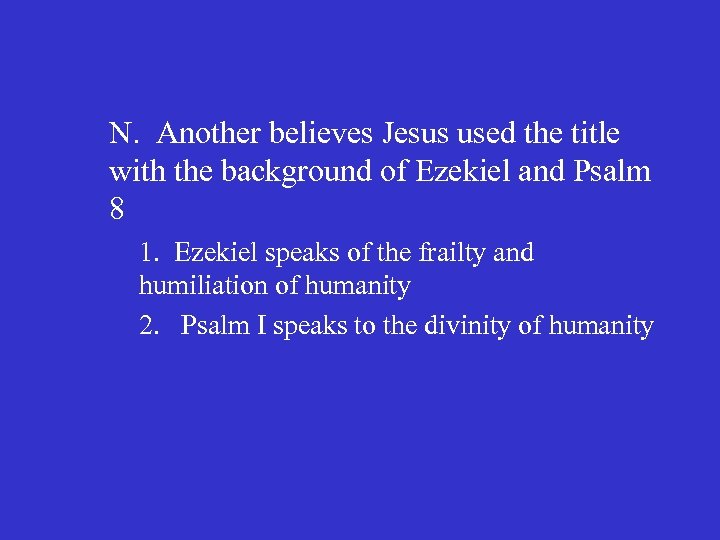 N. Another believes Jesus used the title with the background of Ezekiel and Psalm 8

1. Ezekiel speaks of the frailty and humiliation of humanity

2. Psalm I speaks to the divinity of humanity